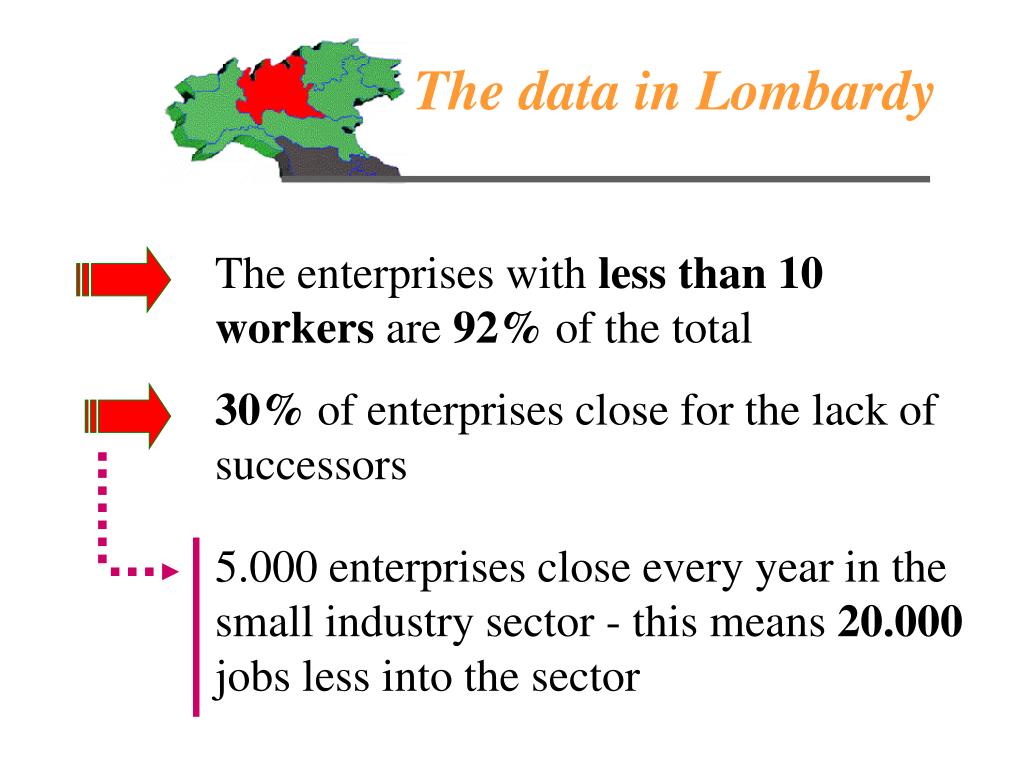 The data in Lombardy

The enterprises with less than 10 workers are 92% of the total

30% of enterprises close for the lack of successors

5.000 enterprises close every year in the small industry sector - this means 20.000 jobs less into the sector